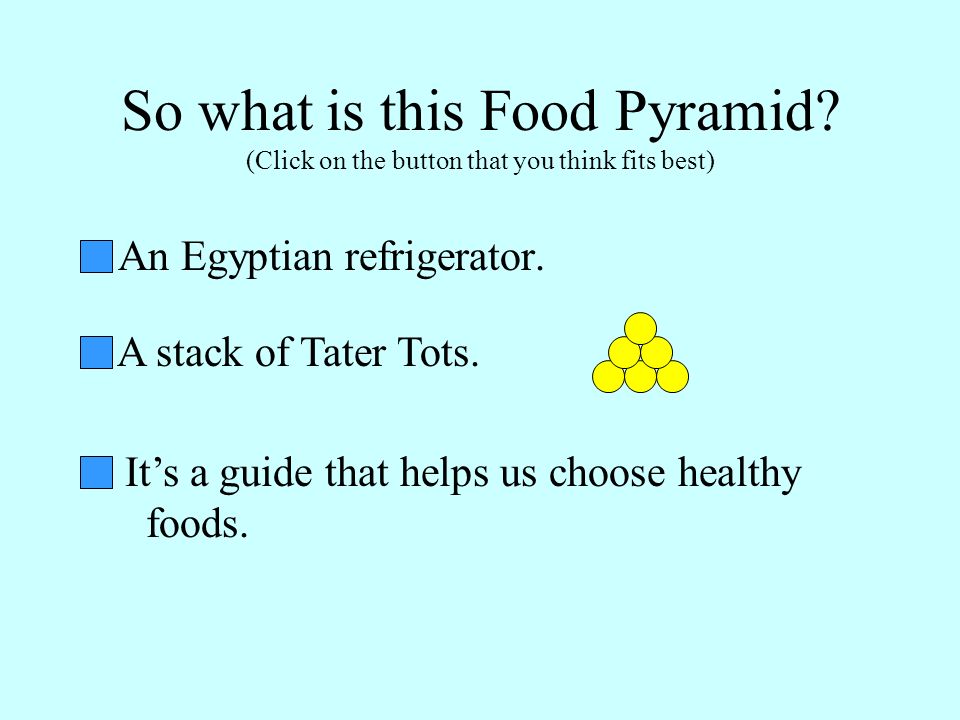 So what is this Food Pyramid?
(Click on the button that you think fits best)

An Egyptian refrigerator.

A stack of Tater Tots.

It’s a guide that helps us choose healthy foods.